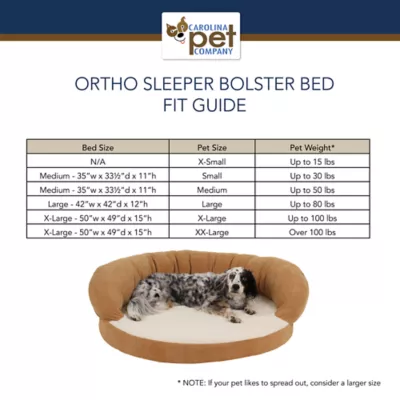 CAROLINA pet COMPANY

ORTHO SLEEPER BOLSTER BED
FIT GUIDE

| Bed Size | Pet Size | Pet Weight* |
|---|---|---|
| N/A | X-Small | Up to 15 lbs |
| Medium - 35"w x 33½"d x 11"h | Small | Up to 30 lbs |
| Medium - 35"w x 33½"d x 11"h | Medium | Up to 50 lbs |
| Large - 42"w x 42"d x 12"h | Large | Up to 80 lbs |
| X-Large - 50"w x 49"d x 15"h | X-Large | Up to 100 lbs |
| X-Large - 50"w x 49"d x 15"h | XX-Large | Over 100 lbs |

* NOTE: If your pet likes to spread out, consider a larger size